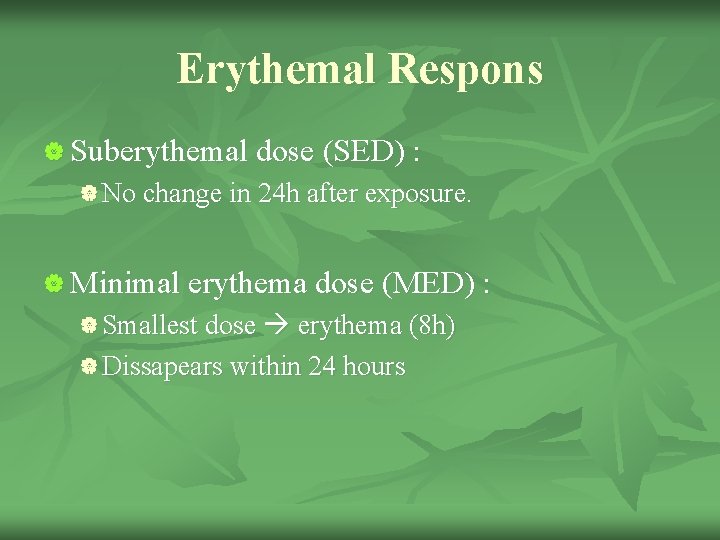 Erythemal Respons

Suberythemal dose (SED) :

No change in 24h after exposure.

Minimal erythema dose (MED) :

Smallest dose → erythema (8h)

Dissapears within 24 hours